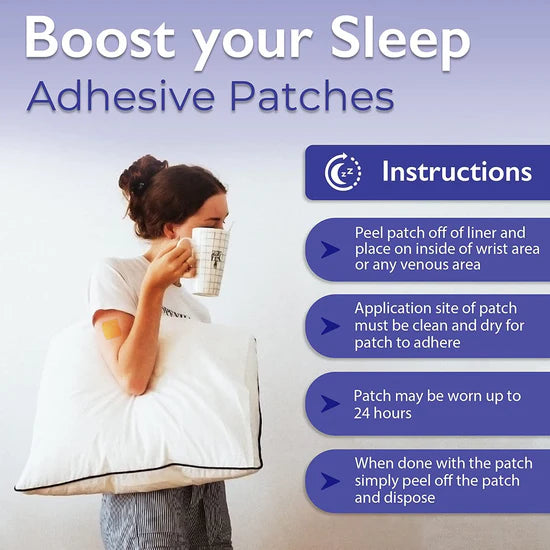 Boost your Sleep
Adhesive Patches

Instructions

Peel patch off of liner and place on inside of wrist area or any venous area

Application site of patch must be clean and dry for patch to adhere

Patch may be worn up to 24 hours

When done with the patch simply peel off the patch and dispose